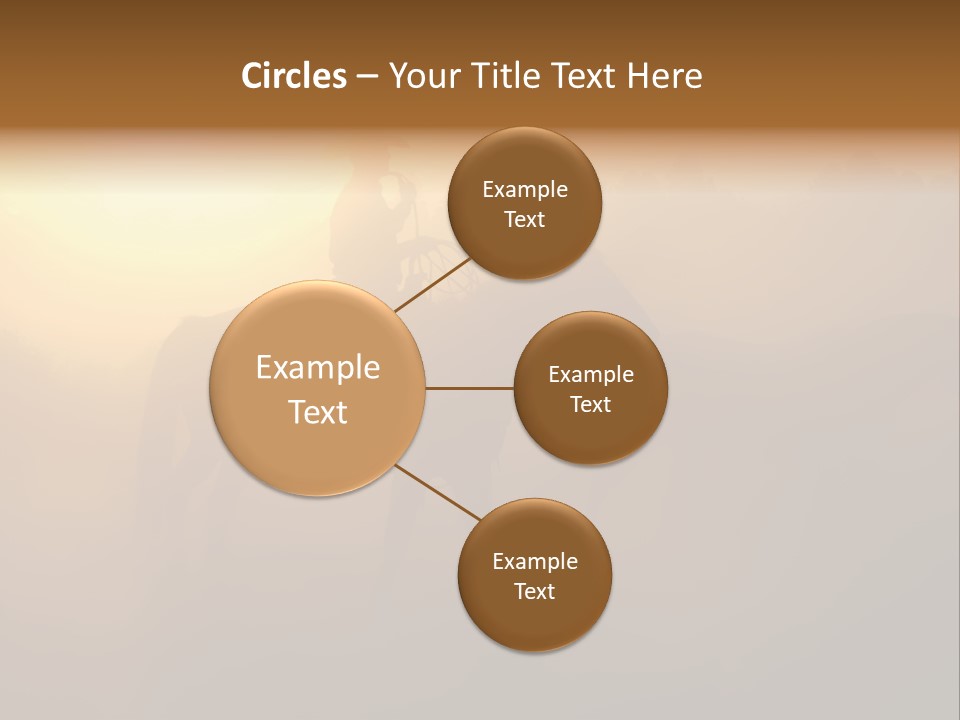 Circles – Your Title Text Here

Example Text

Example Text

Example Text

Example Text